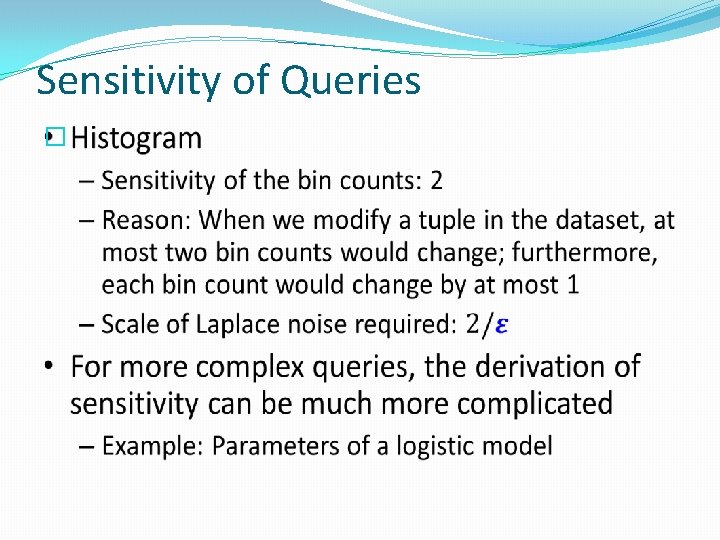 Sensitivity of Queries

• Histogram

– Sensitivity of the bin counts: 2

– Reason: When we modify a tuple in the dataset, at most two bin counts would change; furthermore, each bin count would change by at most 1

– Scale of Laplace noise required: $2/\varepsilon$

• For more complex queries, the derivation of sensitivity can be much more complicated

– Example: Parameters of a logistic model